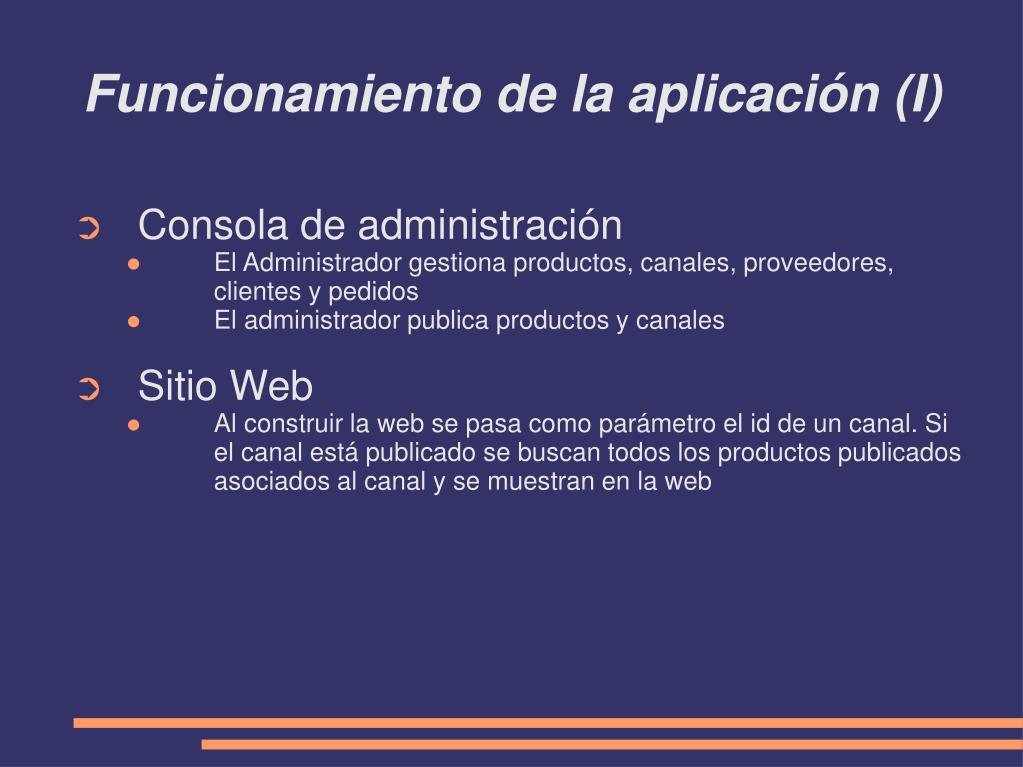 Funcionamiento de la aplicación (I)

➲ Consola de administración
● El Administrador gestiona productos, canales, proveedores, clientes y pedidos
● El administrador publica productos y canales

➲ Sitio Web
● Al construir la web se pasa como parámetro el id de un canal. Si el canal está publicado se buscan todos los productos publicados asociados al canal y se muestran en la web